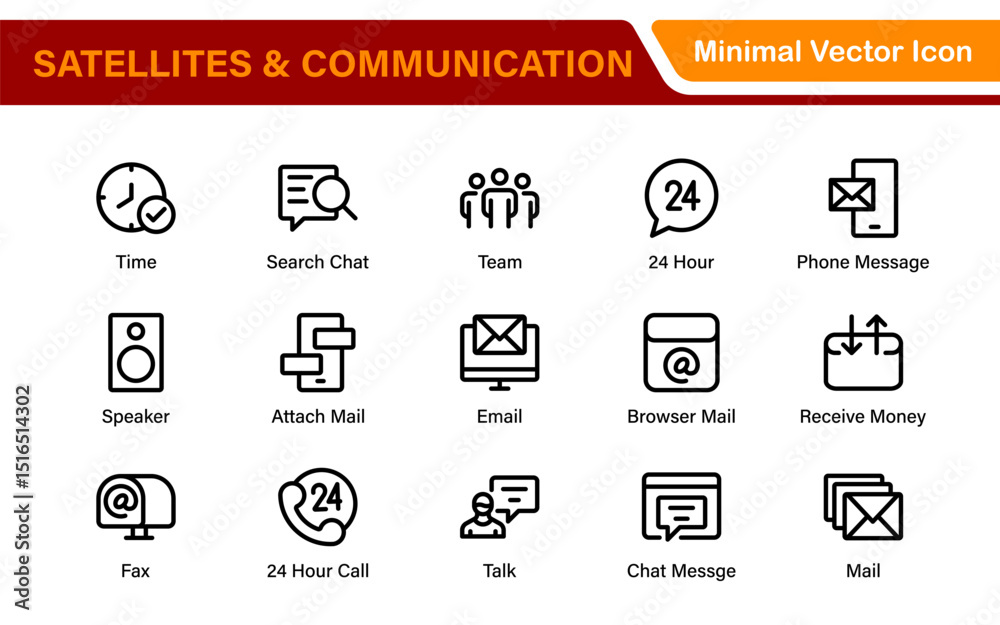 SATELLITES & COMMUNICATION

Minimal Vector Icon

Time

Search Chat

Team

24

24 Hour

Phone Message

Speaker

Attach Mail

Email

@

Browser Mail

Receive Money

@

Fax

24

24 Hour Call

Talk

Chat Messge

Mail

Adobe Stock | #1516514302